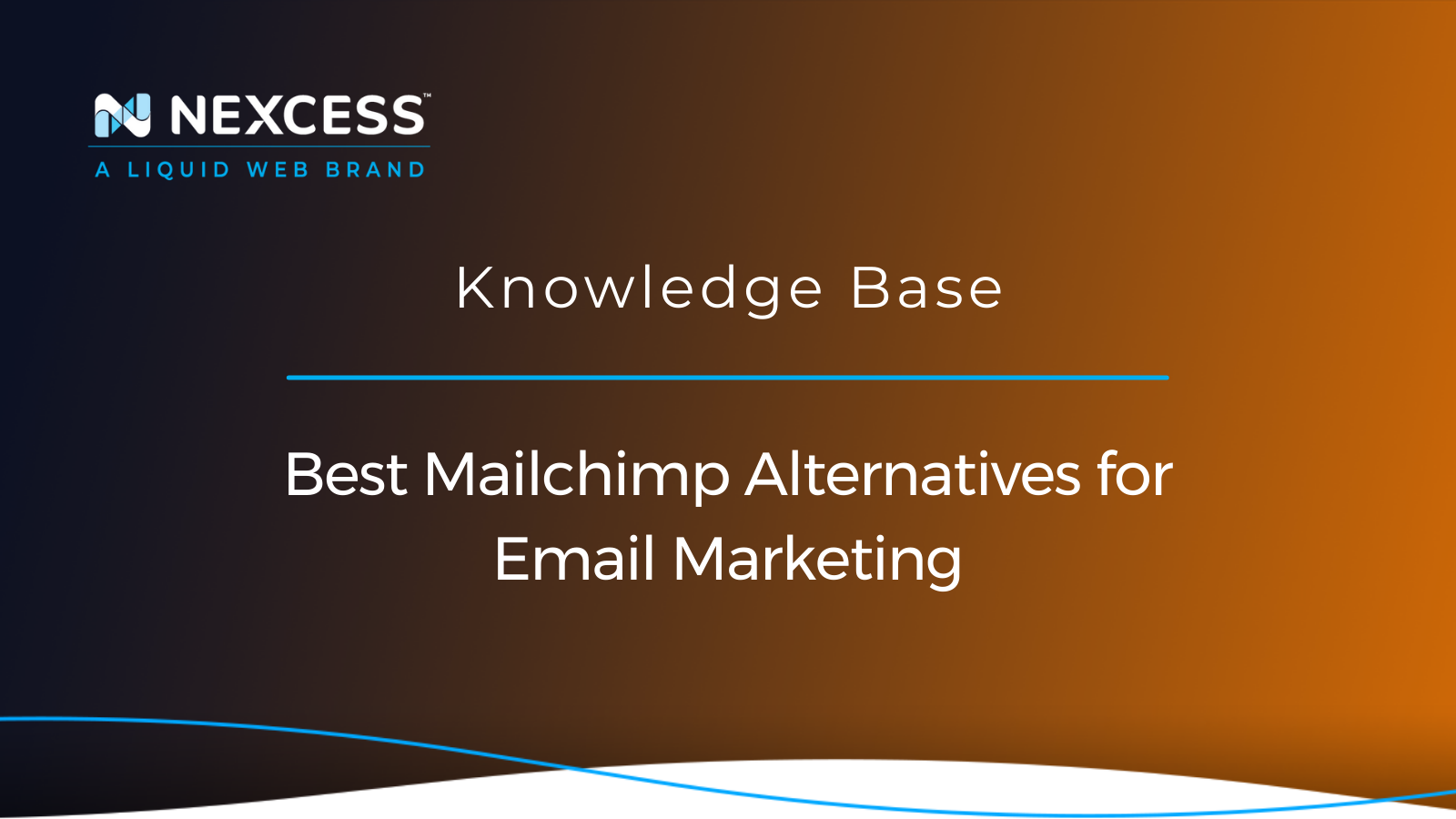 NEXCESS™
A LIQUID WEB BRAND

Knowledge Base

Best Mailchimp Alternatives for Email Marketing